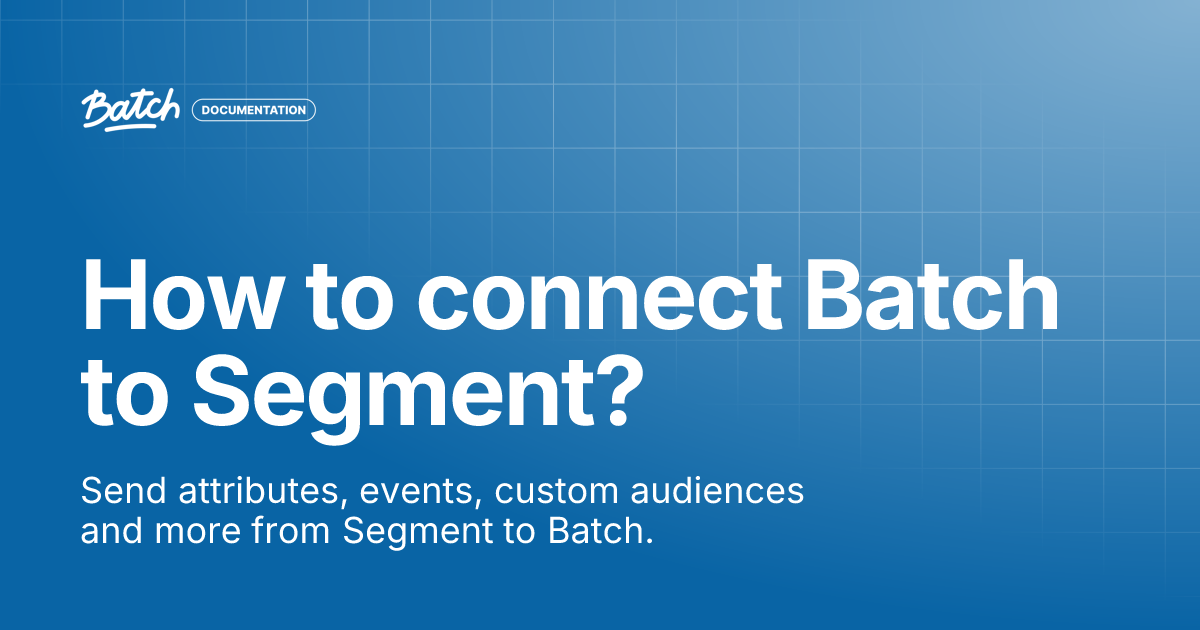 Batch DOCUMENTATION

How to connect Batch to Segment?

Send attributes, events, custom audiences and more from Segment to Batch.